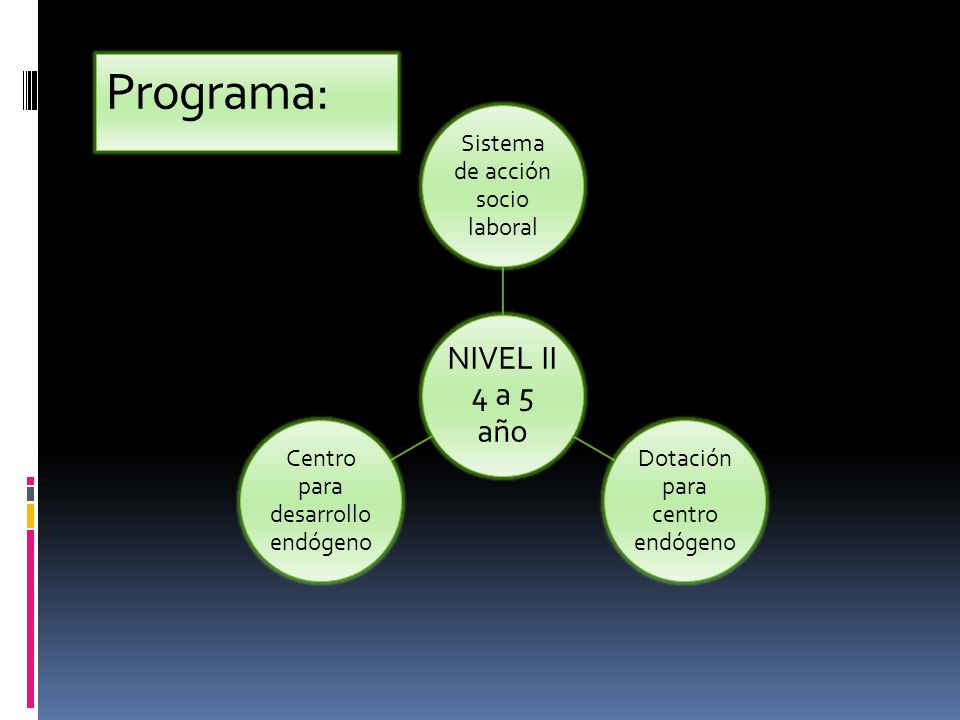 Programa:

Sistema de acción socio laboral

NIVEL II
4 a 5 año

Centro para desarrollo endógeno

Dotación para centro endógeno